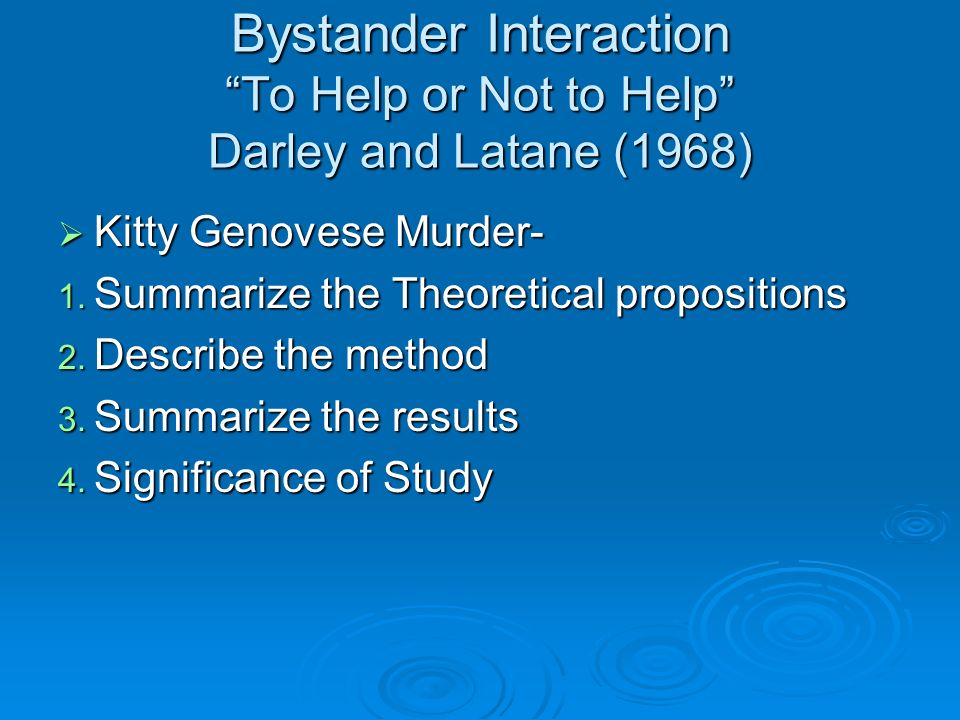 Bystander Interaction
“To Help or Not to Help”
Darley and Latane (1968)

➢ Kitty Genovese Murder-
1. Summarize the Theoretical propositions
2. Describe the method
3. Summarize the results
4. Significance of Study